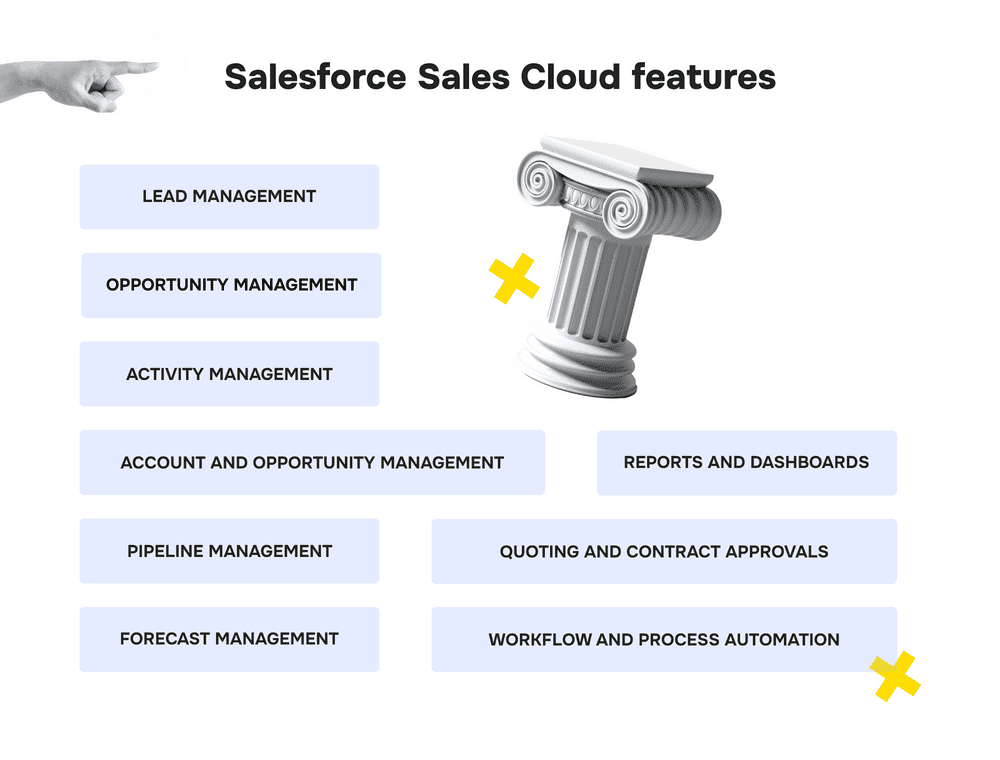 Salesforce Sales Cloud features

LEAD MANAGEMENT

OPPORTUNITY MANAGEMENT

ACTIVITY MANAGEMENT

ACCOUNT AND OPPORTUNITY MANAGEMENT

REPORTS AND DASHBOARDS

PIPELINE MANAGEMENT

QUOTING AND CONTRACT APPROVALS

FORECAST MANAGEMENT

WORKFLOW AND PROCESS AUTOMATION